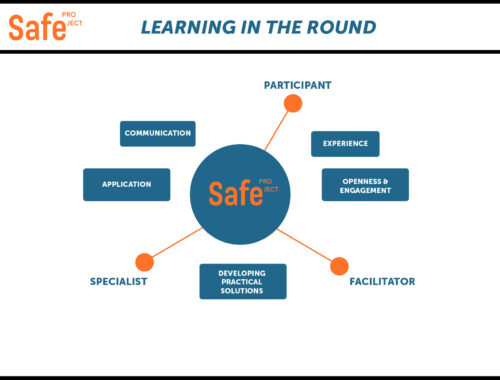 Safe PRO JECT

LEARNING IN THE ROUND

PARTICIPANT

COMMUNICATION

EXPERIENCE

APPLICATION

Safe PRO JECT

OPENNESS & ENGAGEMENT

SPECIALIST

DEVELOPING PRACTICAL SOLUTIONS

FACILITATOR